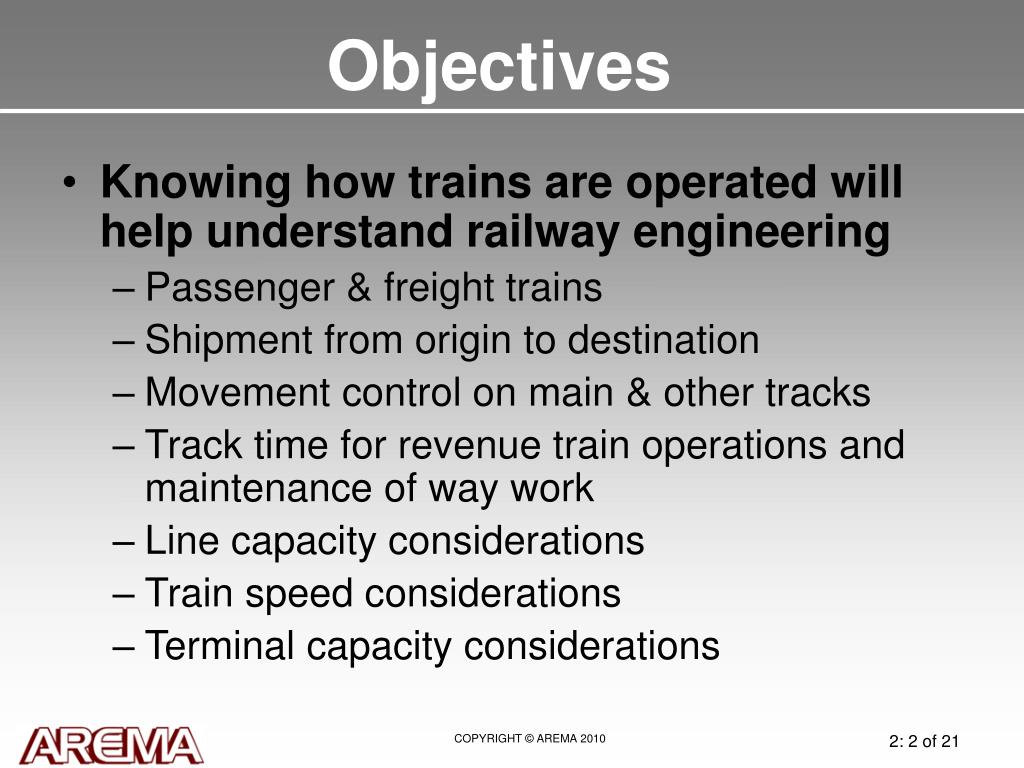 Objectives

• Knowing how trains are operated will help understand railway engineering
– Passenger & freight trains
– Shipment from origin to destination
– Movement control on main & other tracks
– Track time for revenue train operations and maintenance of way work
– Line capacity considerations
– Train speed considerations
– Terminal capacity considerations

AREMA

COPYRIGHT © AREMA 2010

2: 2 of 21